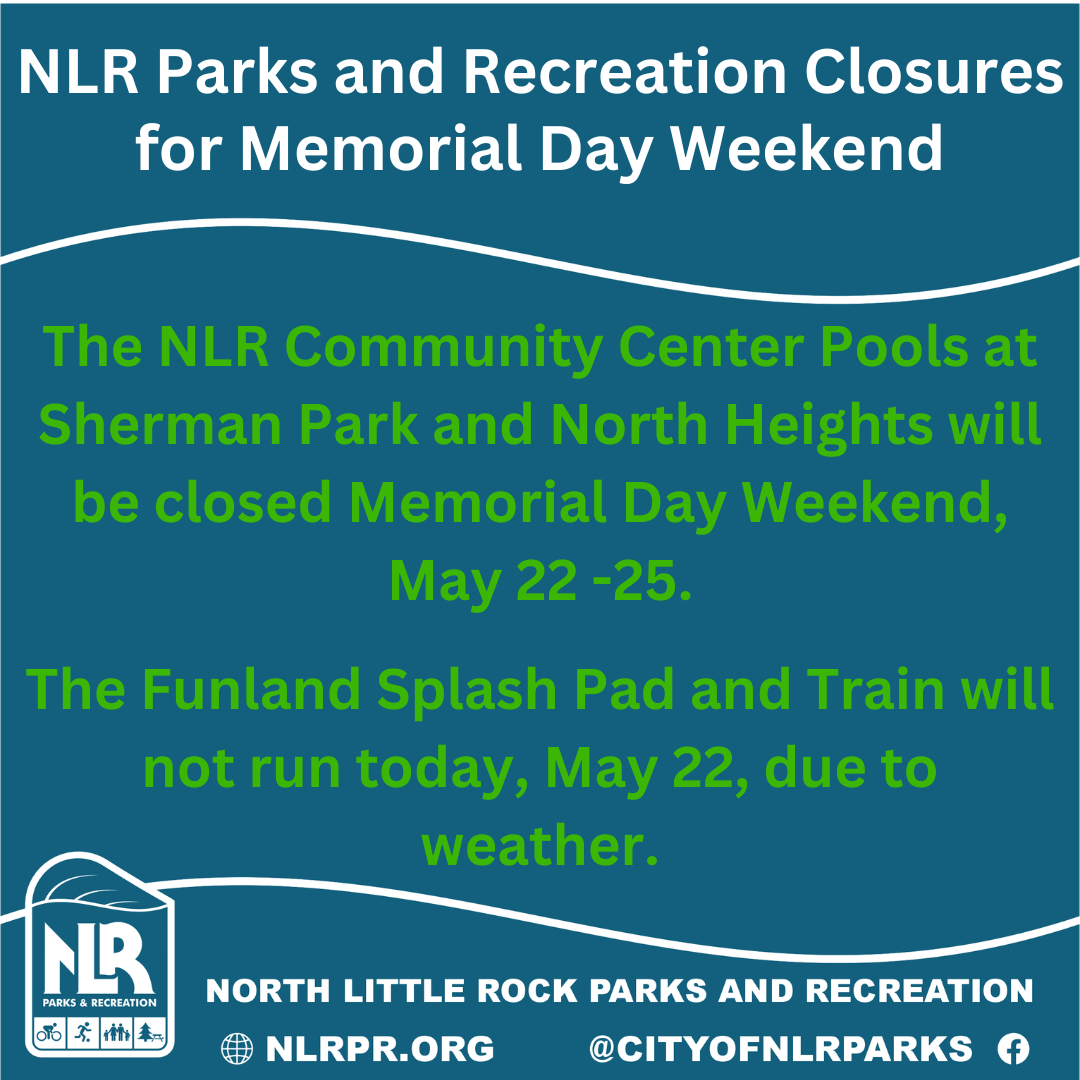 NLR Parks and Recreation Closures for Memorial Day Weekend

The NLR Community Center Pools at Sherman Park and North Heights will be closed Memorial Day Weekend, May 22 -25.

The Funland Splash Pad and Train will not run today, May 22, due to weather.

NLR
PARKS & RECREATION

NORTH LITTLE ROCK PARKS AND RECREATION

NLRPR.ORG @CITYOFNLRPARKS